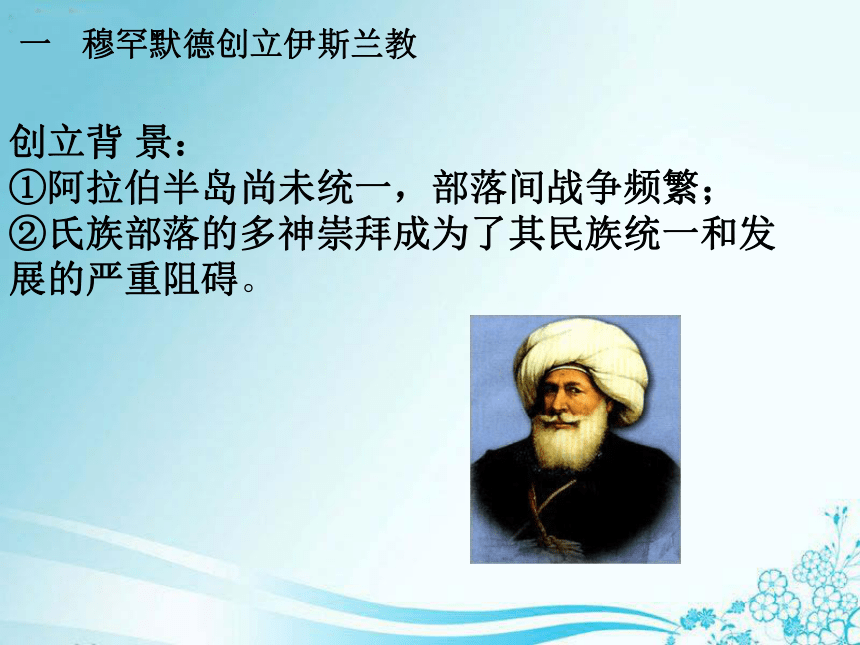 一　穆罕默德创立伊斯兰教

创立背 景：
①阿拉伯半岛尚未统一，部落间战争频繁；
②氏族部落的多神崇拜成为了其民族统一和发展的严重阻碍。